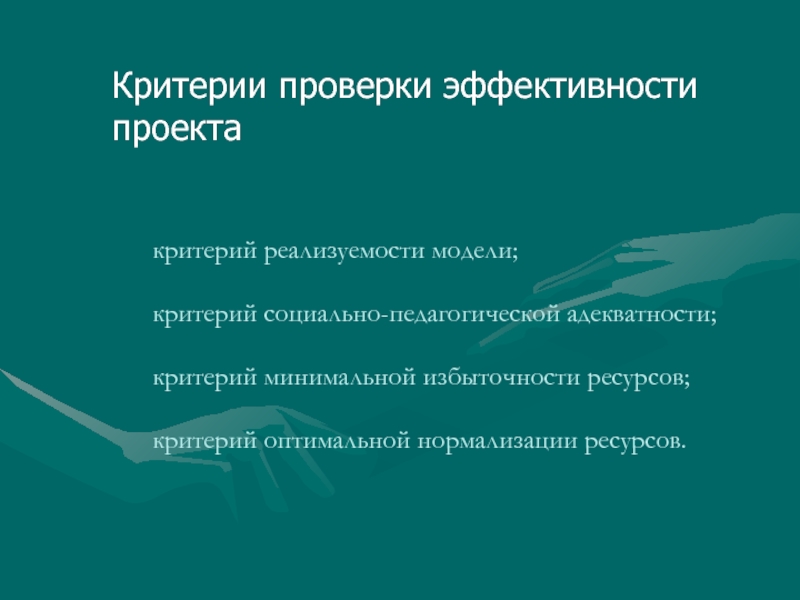 Критерии проверки эффективности проекта

критерий реализуемости модели;

критерий социально-педагогической адекватности;

критерий минимальной избыточности ресурсов;

критерий оптимальной нормализации ресурсов.